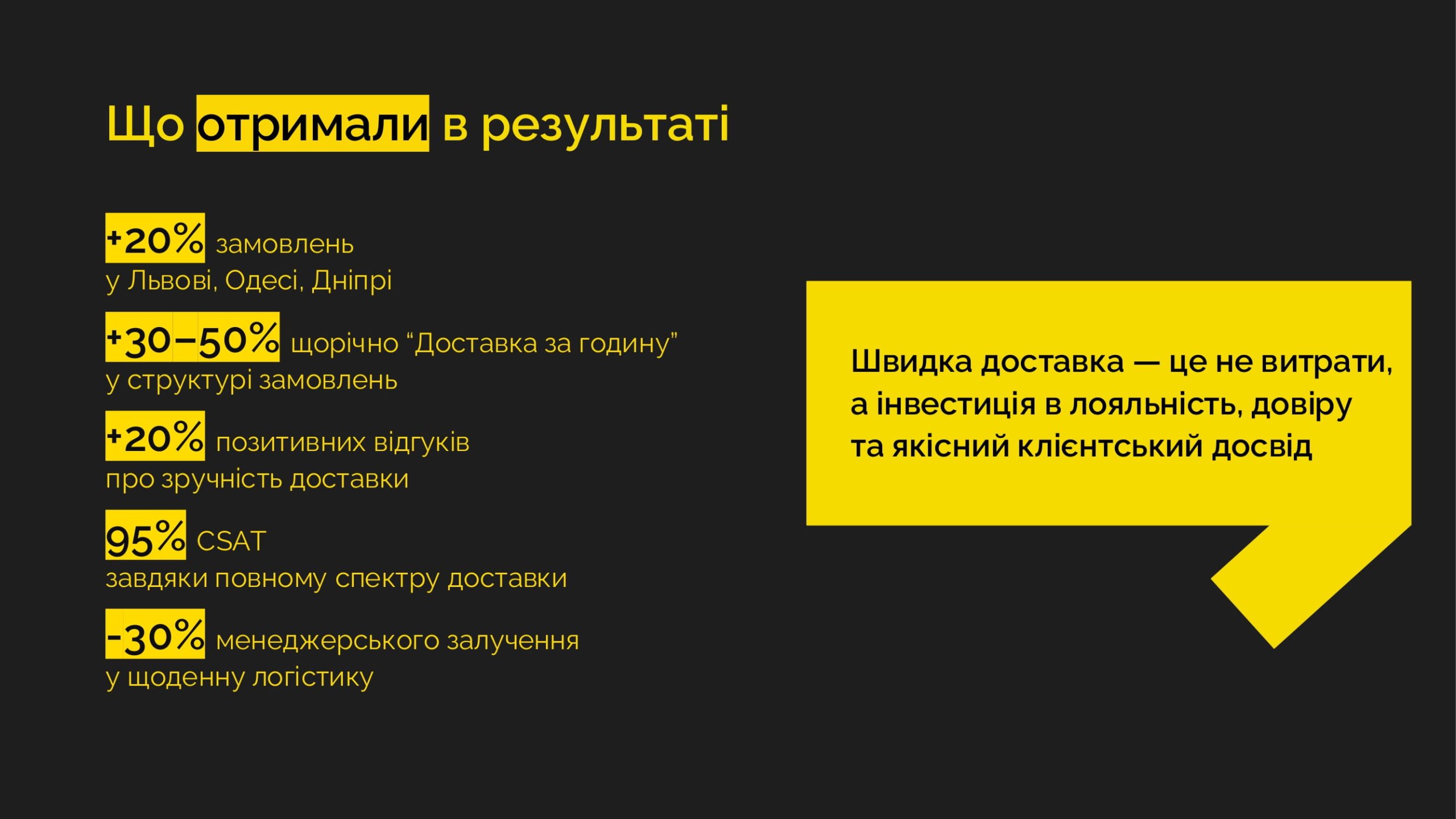 Що отримали в результаті

+20% замовлень
у Львові, Одесі, Дніпрі

+30–50% щорічно “Доставка за годину”
у структурі замовлень

+20% позитивних відгуків
про зручність доставки

95% CSAT
завдяки повному спектру доставки

-30% менеджерського залучення
у щоденну логістику

Швидка доставка — це не витрати, а інвестиція в лояльність, довіру та якісний клієнтський досвід